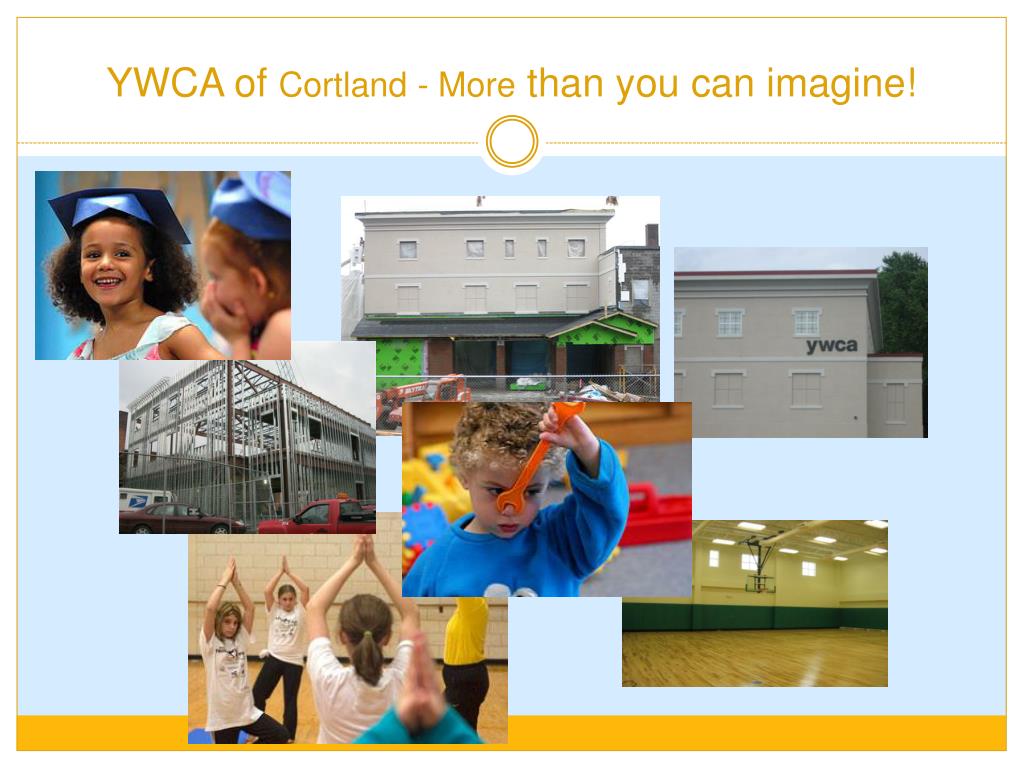 YWCA of Cortland - More than you can imagine!

ywca